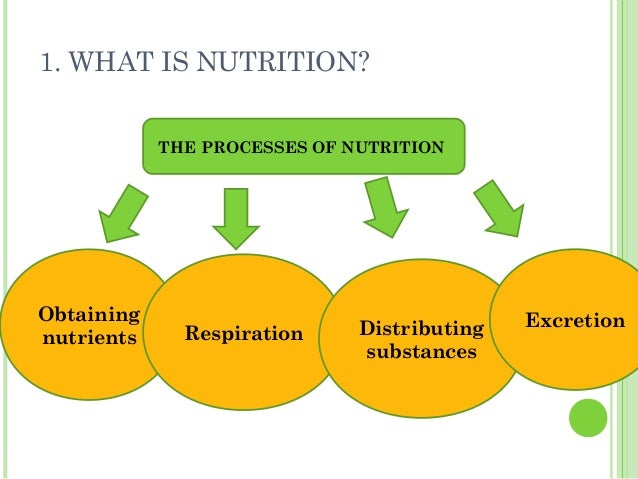 1. WHAT IS NUTRITION?

THE PROCESSES OF NUTRITION

Obtaining nutrients

Respiration

Distributing substances

Excretion